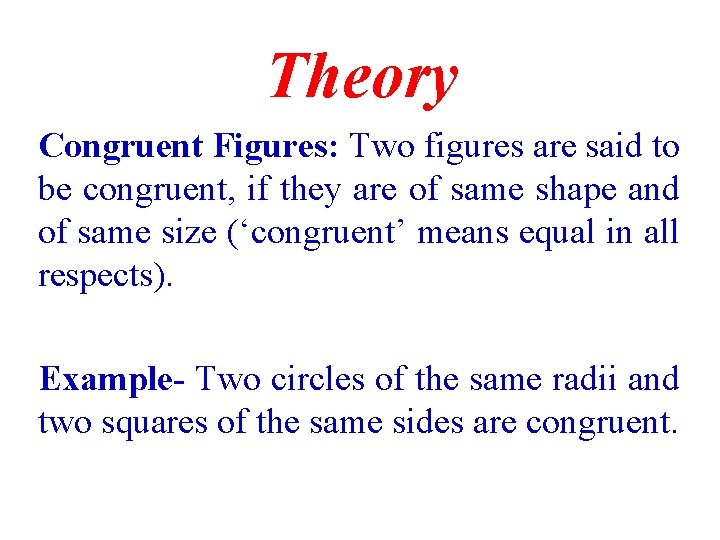 Theory

Congruent Figures: Two figures are said to be congruent, if they are of same shape and of same size (‘congruent’ means equal in all respects).

Example- Two circles of the same radii and two squares of the same sides are congruent.